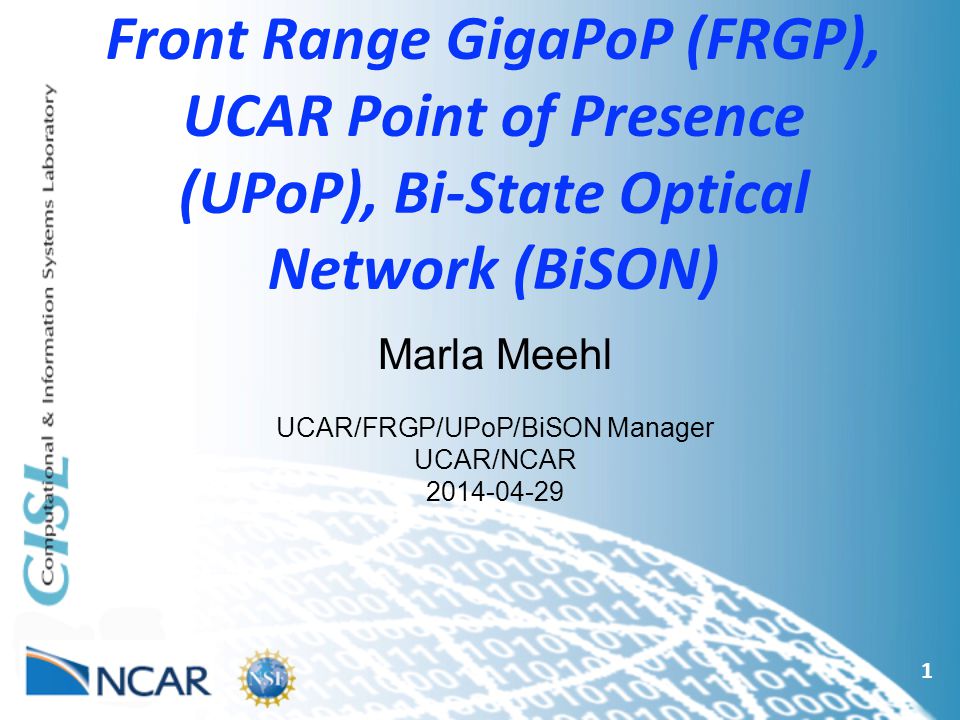 Front Range GigaPoP (FRGP), UCAR Point of Presence (UPoP), Bi-State Optical Network (BiSON)

Marla Meehl

UCAR/FRGP/UPoP/BiSON Manager
UCAR/NCAR
2014-04-29

CISL Computational & Information Systems Laboratory

NCAR

NSF

1